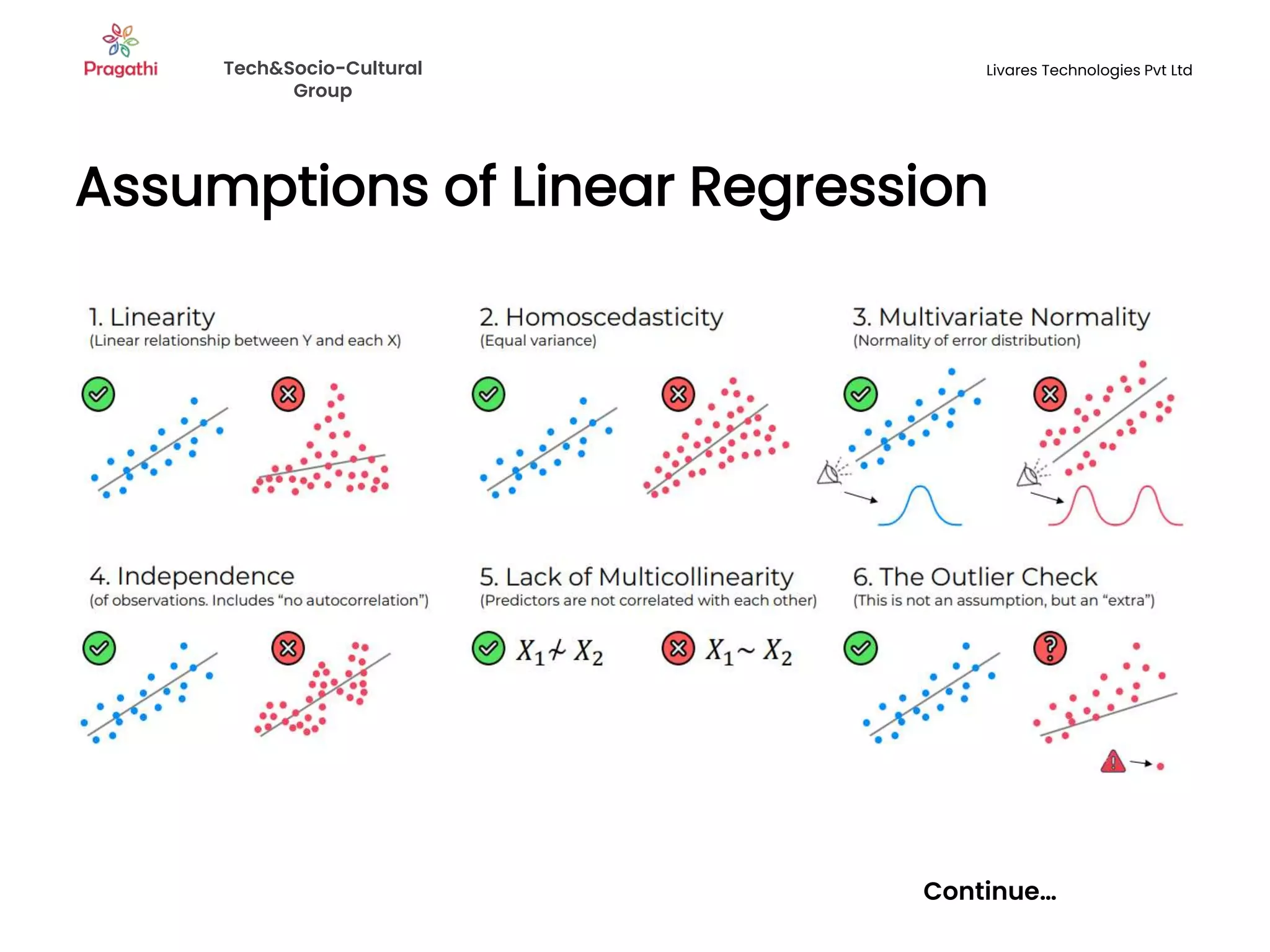 Pragathi

Tech&Socio-Cultural Group

Livares Technologies Pvt Ltd

Assumptions of Linear Regression

1. Linearity
(Linear relationship between Y and each X)

2. Homoscedasticity
(Equal variance)

3. Multivariate Normality
(Normality of error distribution)

4. Independence
(of observations. Includes "no autocorrelation")

5. Lack of Multicollinearity
(Predictors are not correlated with each other)

$X_1 \nsim X_2$ $X_1 \sim X_2$

6. The Outlier Check
(This is not an assumption, but an "extra")

Continue...